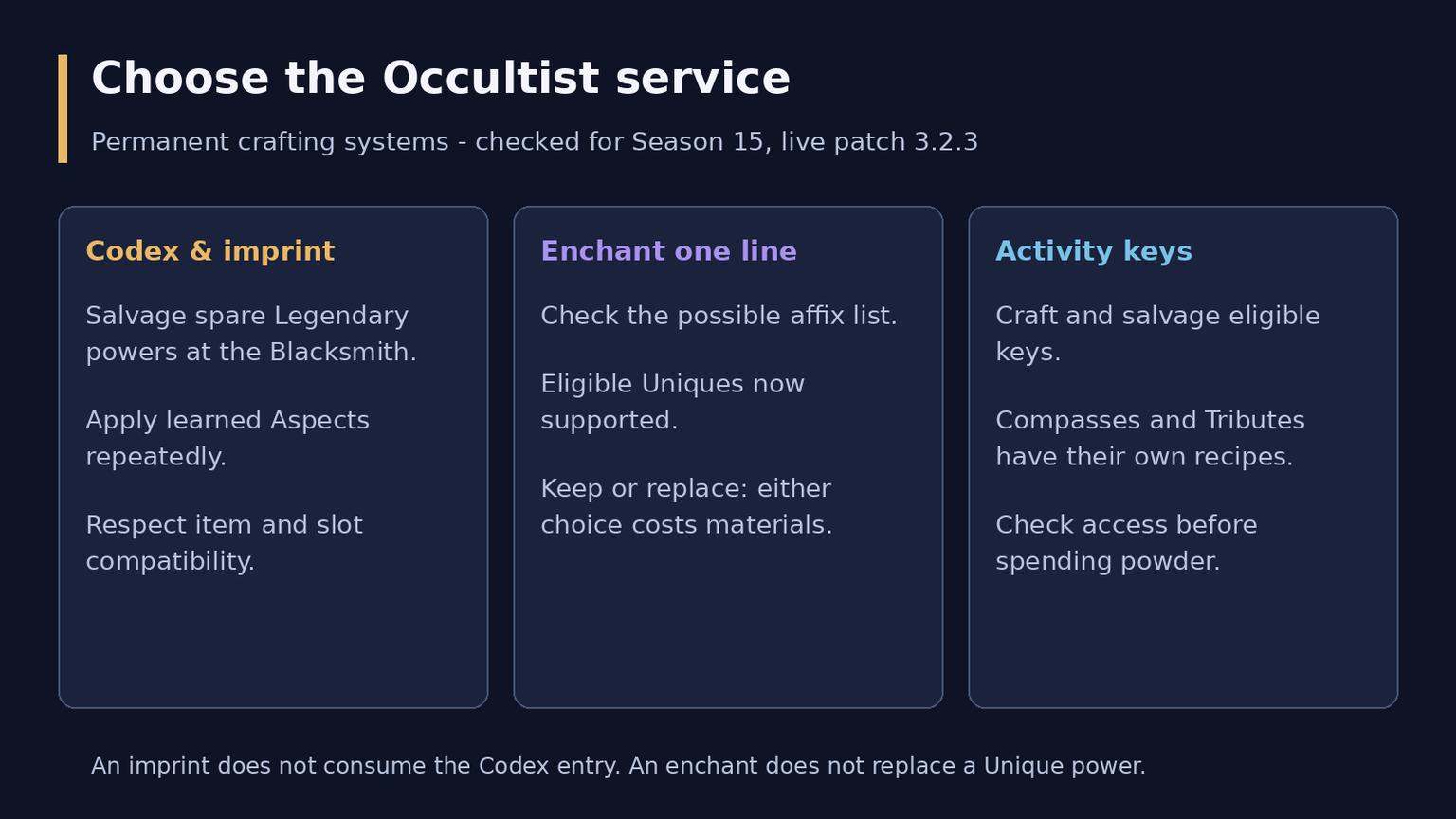 Choose the Occultist service

Permanent crafting systems - checked for Season 15, live patch 3.2.3

Codex & imprint

Salvage spare Legendary powers at the Blacksmith.

Apply learned Aspects repeatedly.

Respect item and slot compatibility.

Enchant one line

Check the possible affix list.

Eligible Uniques now supported.

Keep or replace: either choice costs materials.

Activity keys

Craft and salvage eligible keys.

Compasses and Tributes have their own recipes.

Check access before spending powder.

An imprint does not consume the Codex entry. An enchant does not replace a Unique power.